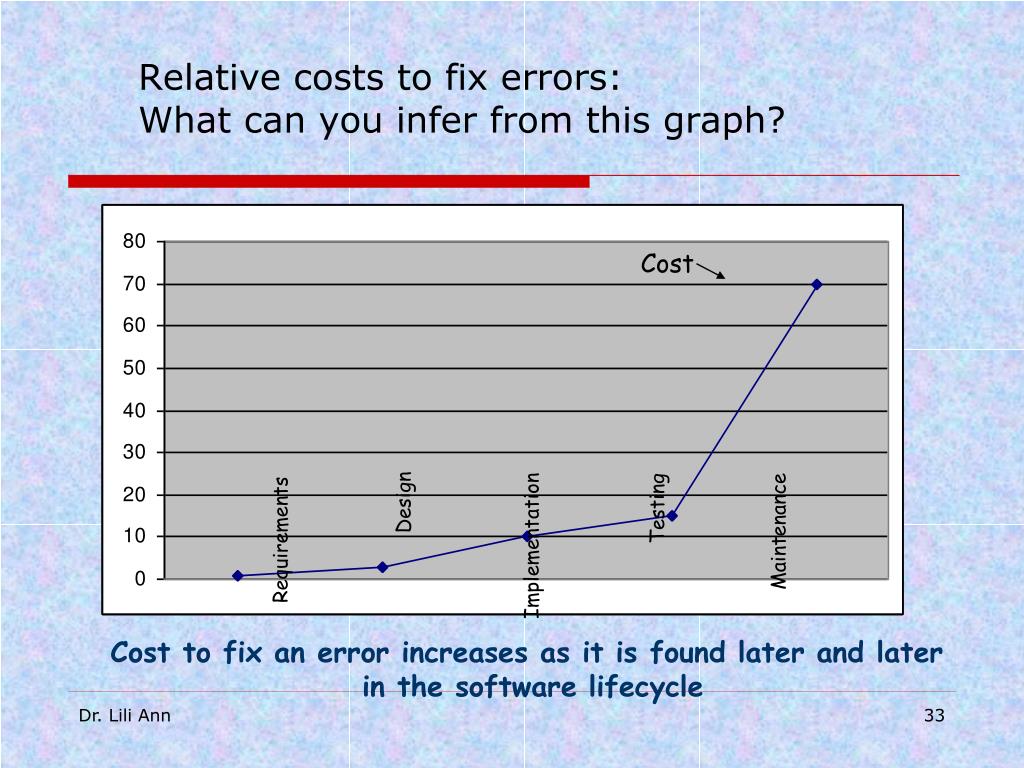 Relative costs to fix errors:
What can you infer from this graph?

80
70
60
50
40
30
20
10
0

Cost

Requirements
Design
Implementation
Testing
Maintenance

Cost to fix an error increases as it is found later and later in the software lifecycle

Dr. Lili Ann

33